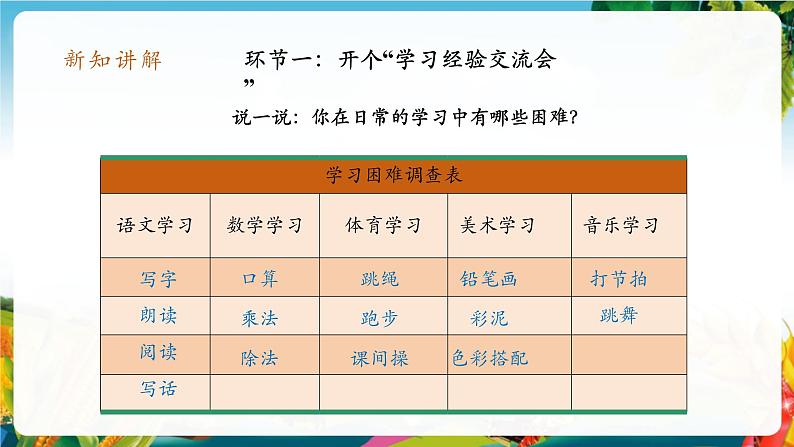 新知讲解

环节一：开个“学习经验交流会”

说一说：你在日常的学习中有哪些困难？

学习困难调查表

| 语文学习 | 数学学习 | 体育学习 | 美术学习 | 音乐学习 |
|---|---|---|---|---|
| 写字 | 口算 | 跳绳 | 铅笔画 | 打节拍 |
| 朗读 | 乘法 | 跑步 | 彩泥 | 跳舞 |
| 阅读 | 除法 | 课间操 | 色彩搭配 | |
| 写话 | | | | |